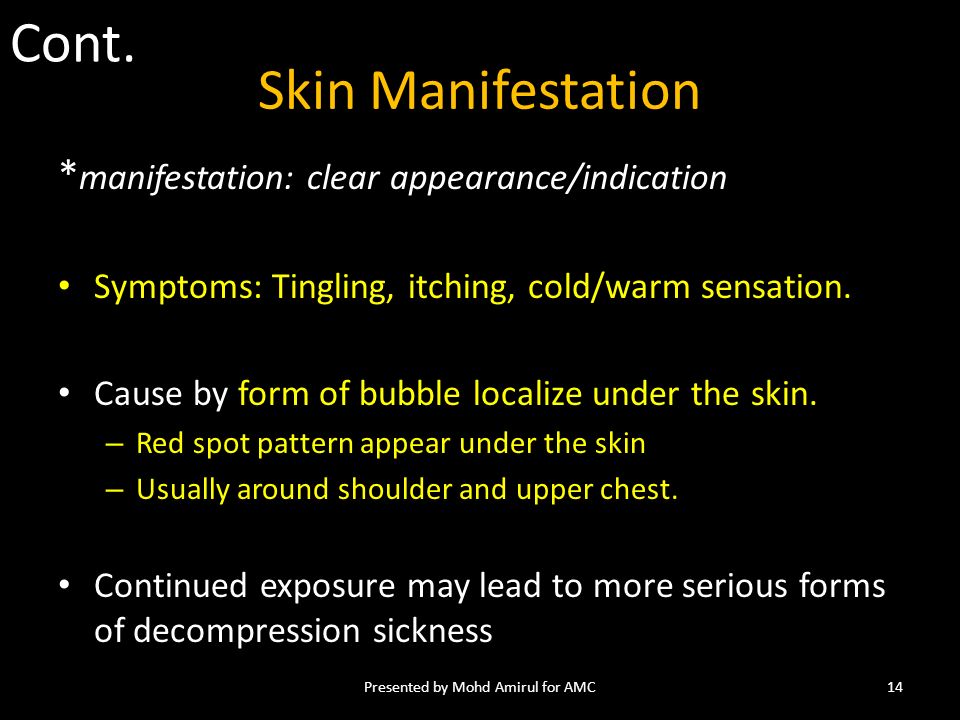 Cont.

Skin Manifestation

*manifestation: clear appearance/indication

• Symptoms: Tingling, itching, cold/warm sensation.

• Cause by form of bubble localize under the skin.
– Red spot pattern appear under the skin
– Usually around shoulder and upper chest.

• Continued exposure may lead to more serious forms of decompression sickness

Presented by Mohd Amirul for AMC

14